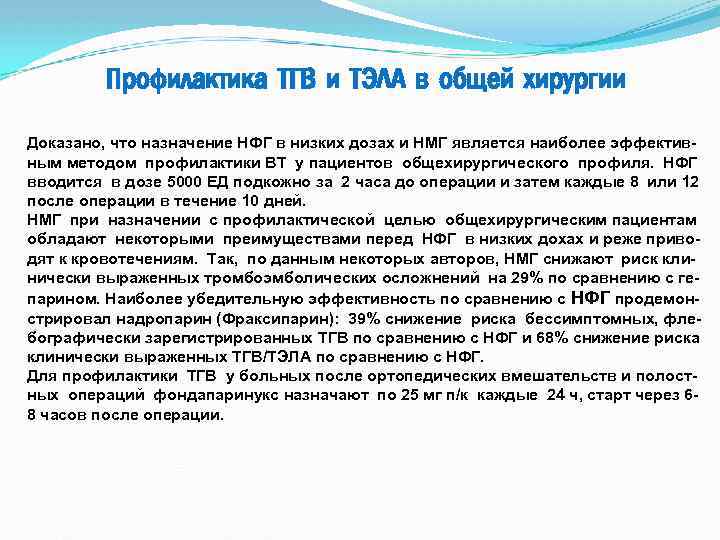 Профилактика ТГВ и ТЭЛА в общей хирургии

Доказано, что назначение НФГ в низких дозах и НМГ является наиболее эффективным методом профилактики ВТ у пациентов общехирургического профиля. НФГ вводится в дозе 5000 ЕД подкожно за 2 часа до операции и затем каждые 8 или 12 после операции в течение 10 дней.
НМГ при назначении с профилактической целью общехирургическим пациентам обладают некоторыми преимуществами перед НФГ в низких дохах и реже приводят к кровотечениям. Так, по данным некоторых авторов, НМГ снижают риск клинически выраженных тромбоэмболических осложнений на 29% по сравнению с гепарином. Наиболее убедительную эффективность по сравнению с НФГ продемонстрировал надропарин (Фраксипарин): 39% снижение риска бессимптомных, флебографически зарегистрированных ТГВ по сравнению с НФГ и 68% снижение риска клинически выраженных ТГВ/ТЭЛА по сравнению с НФГ.
Для профилактики ТГВ у больных после ортопедических вмешательств и полостных операций фондапаринукс назначают по 25 мг п/к каждые 24 ч, старт через 6-8 часов после операции.